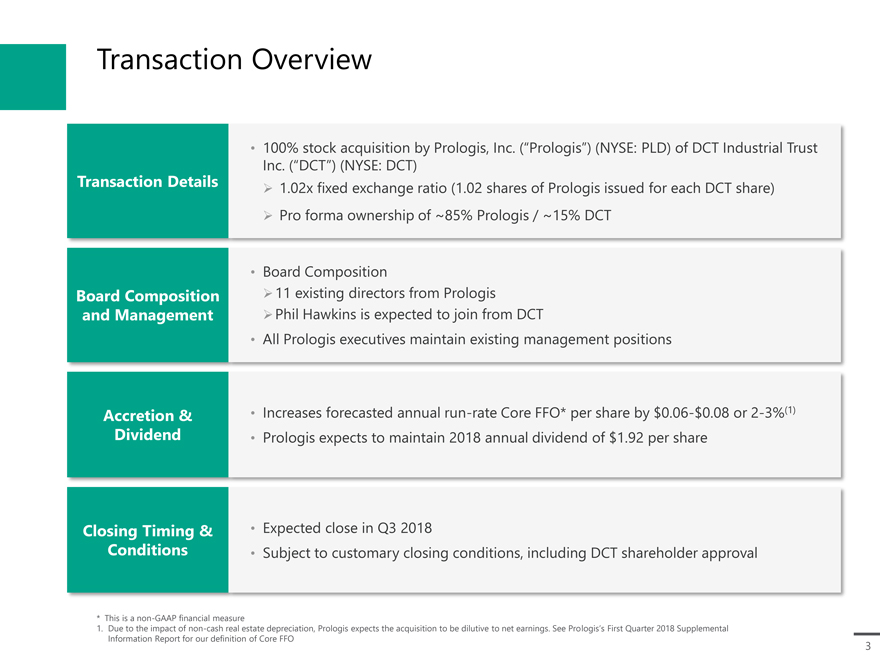 Transaction Overview

Transaction Details

• 100% stock acquisition by Prologis, Inc. ("Prologis") (NYSE: PLD) of DCT Industrial Trust Inc. ("DCT") (NYSE: DCT)
➢ 1.02x fixed exchange ratio (1.02 shares of Prologis issued for each DCT share)
➢ Pro forma ownership of ~85% Prologis / ~15% DCT

Board Composition and Management

• Board Composition
➢ 11 existing directors from Prologis
➢ Phil Hawkins is expected to join from DCT
• All Prologis executives maintain existing management positions

Accretion & Dividend

• Increases forecasted annual run-rate Core FFO* per share by \$0.06-\$0.08 or 2-3%$^{(1)}$
• Prologis expects to maintain 2018 annual dividend of \$1.92 per share

Closing Timing & Conditions

• Expected close in Q3 2018
• Subject to customary closing conditions, including DCT shareholder approval

* This is a non-GAAP financial measure
1. Due to the impact of non-cash real estate depreciation, Prologis expects the acquisition to be dilutive to net earnings. See Prologis's First Quarter 2018 Supplemental Information Report for our definition of Core FFO

3